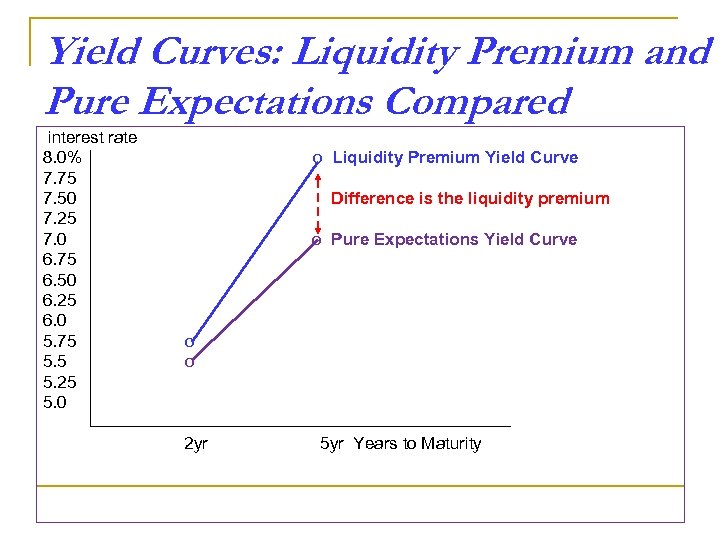 Yield Curves: Liquidity Premium and Pure Expectations Compared

interest rate
8.0%
7.75
7.50
7.25
7.0
6.75
6.50
6.25
6.0
5.75
5.5
5.25
5.0

Liquidity Premium Yield Curve
Difference is the liquidity premium
Pure Expectations Yield Curve

2yr
5yr Years to Maturity